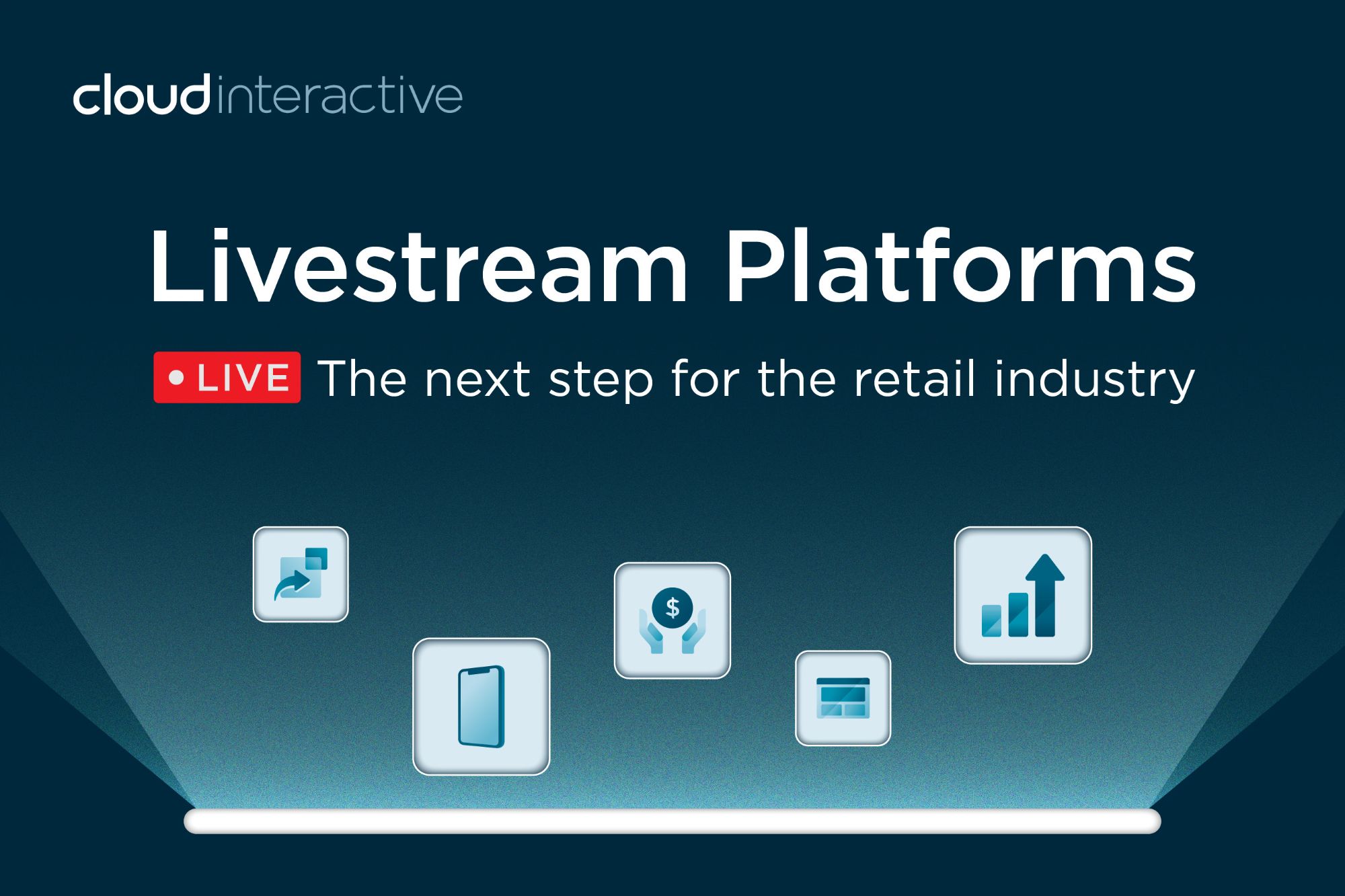 cloudinteractive

Livestream Platforms

LIVE The next step for the retail industry

$